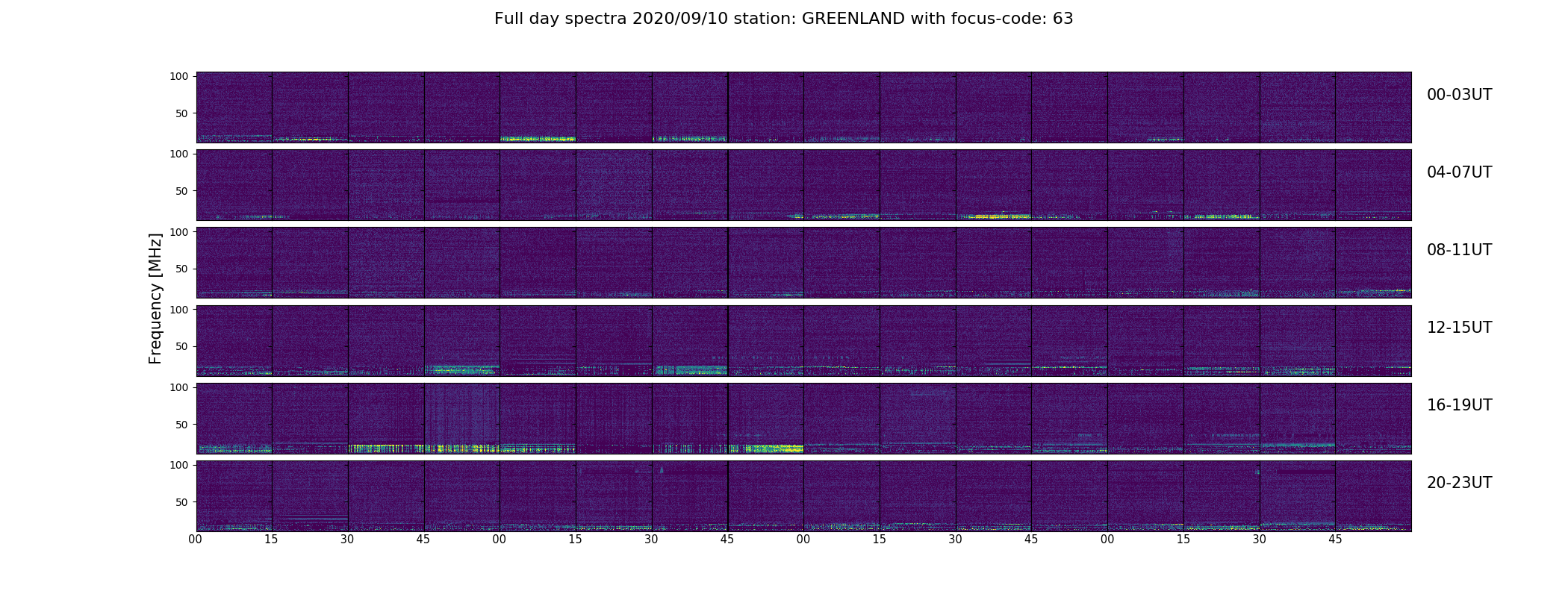 Full day spectra 2020/09/10 station: GREENLAND with focus-code: 63

Frequency [MHz]

100
50
00-03UT

100
50
04-07UT

100
50
08-11UT

100
50
12-15UT

100
50
16-19UT

100
50
20-23UT

00 15 30 45 00 15 30 45 00 15 30 45 00 15 30 45